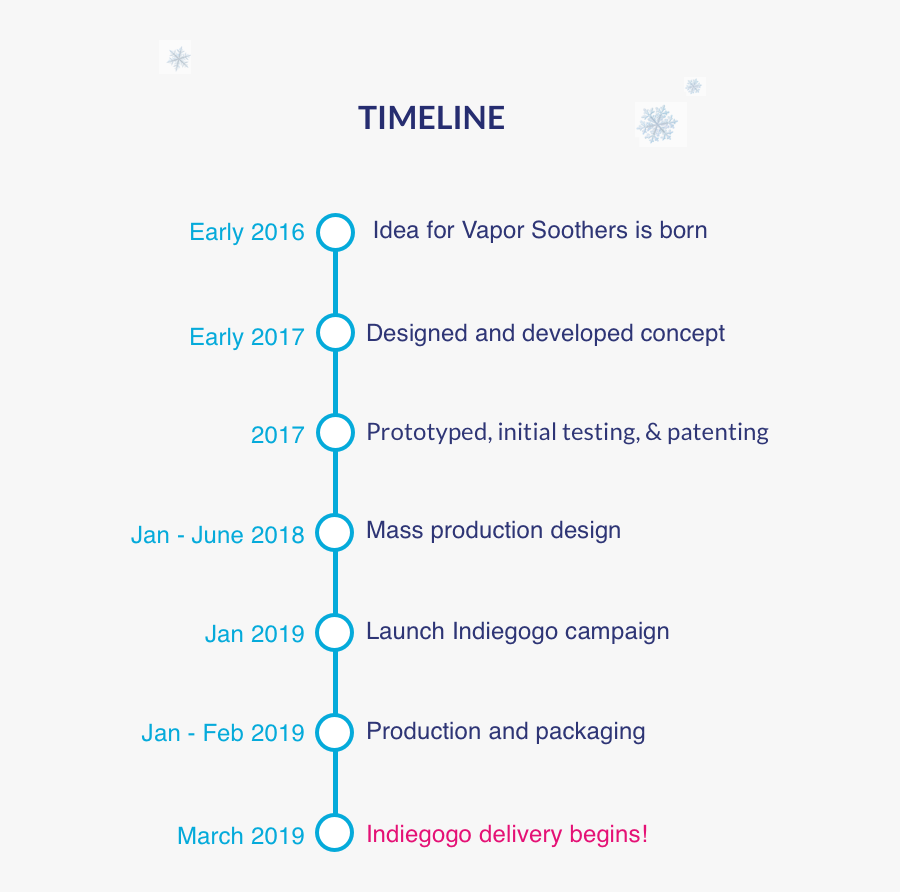 TIMELINE

Early 2016 Idea for Vapor Soothers is born

Early 2017 Designed and developed concept

2017 Prototyped, initial testing, & patenting

Jan - June 2018 Mass production design

Jan 2019 Launch Indiegogo campaign

Jan - Feb 2019 Production and packaging

March 2019 Indiegogo delivery begins!